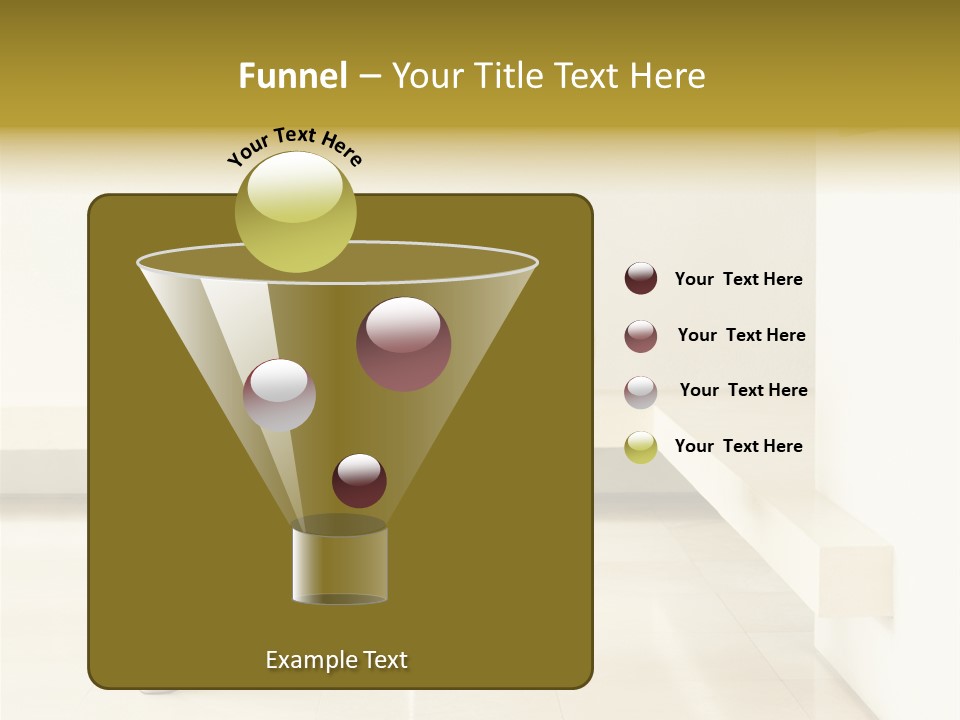 Funnel – Your Title Text Here

Your Text Here

Your Text Here

Your Text Here

Your Text Here

Your Text Here

Example Text